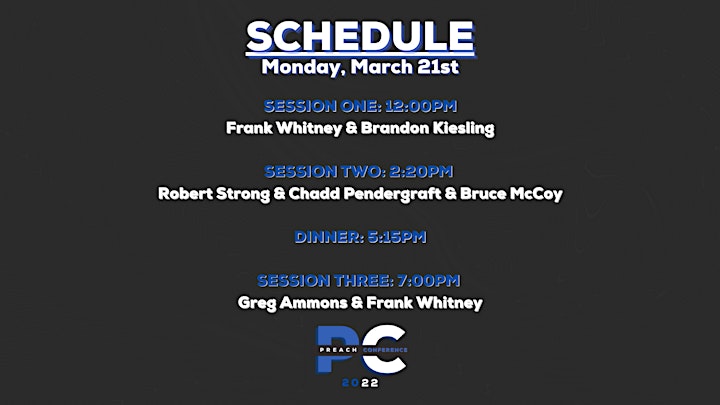 SCHEDULE
Monday, March 21st

SESSION ONE: 12:00PM
Frank Whitney & Brandon Kiesling

SESSION TWO: 2:20PM
Robert Strong & Chadd Pendergraft & Bruce McCoy

DINNER: 5:15PM

SESSION THREE: 7:00PM
Greg Ammons & Frank Whitney

PC
PREACH CONFERENCE
2022